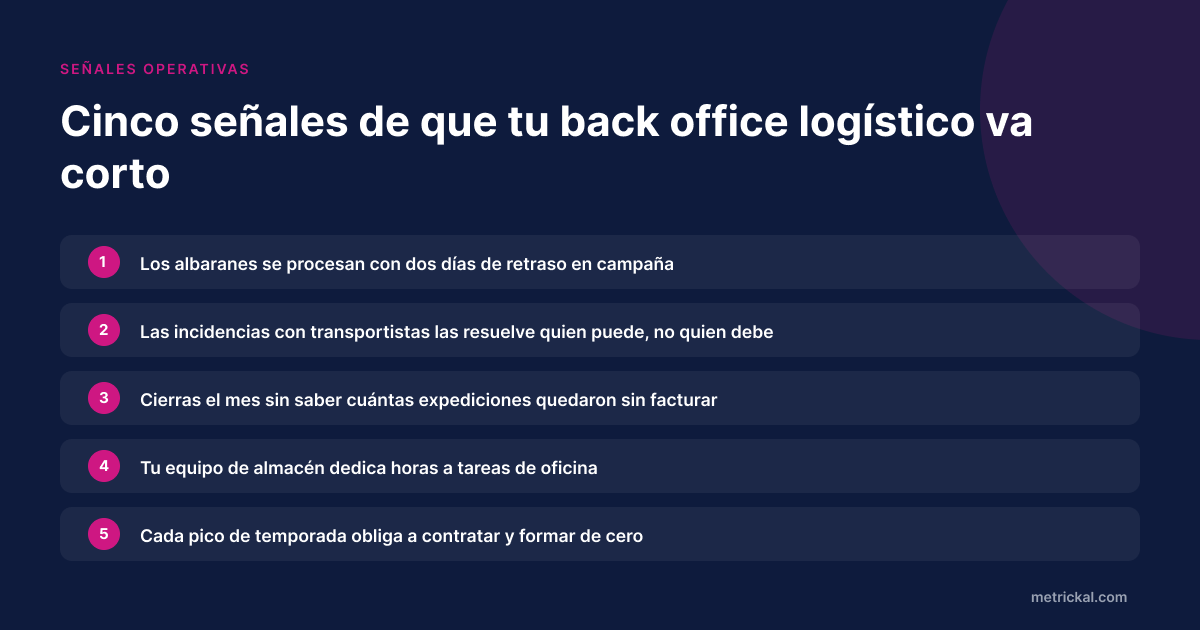 SEÑALES OPERATIVAS

Cinco señales de que tu back office logístico va corto

1 Los albaranes se procesan con dos días de retraso en campaña

2 Las incidencias con transportistas las resuelve quien puede, no quien debe

3 Cierras el mes sin saber cuántas expediciones quedaron sin facturar

4 Tu equipo de almacén dedica horas a tareas de oficina

5 Cada pico de temporada obliga a contratar y formar de cero

metrickal.com